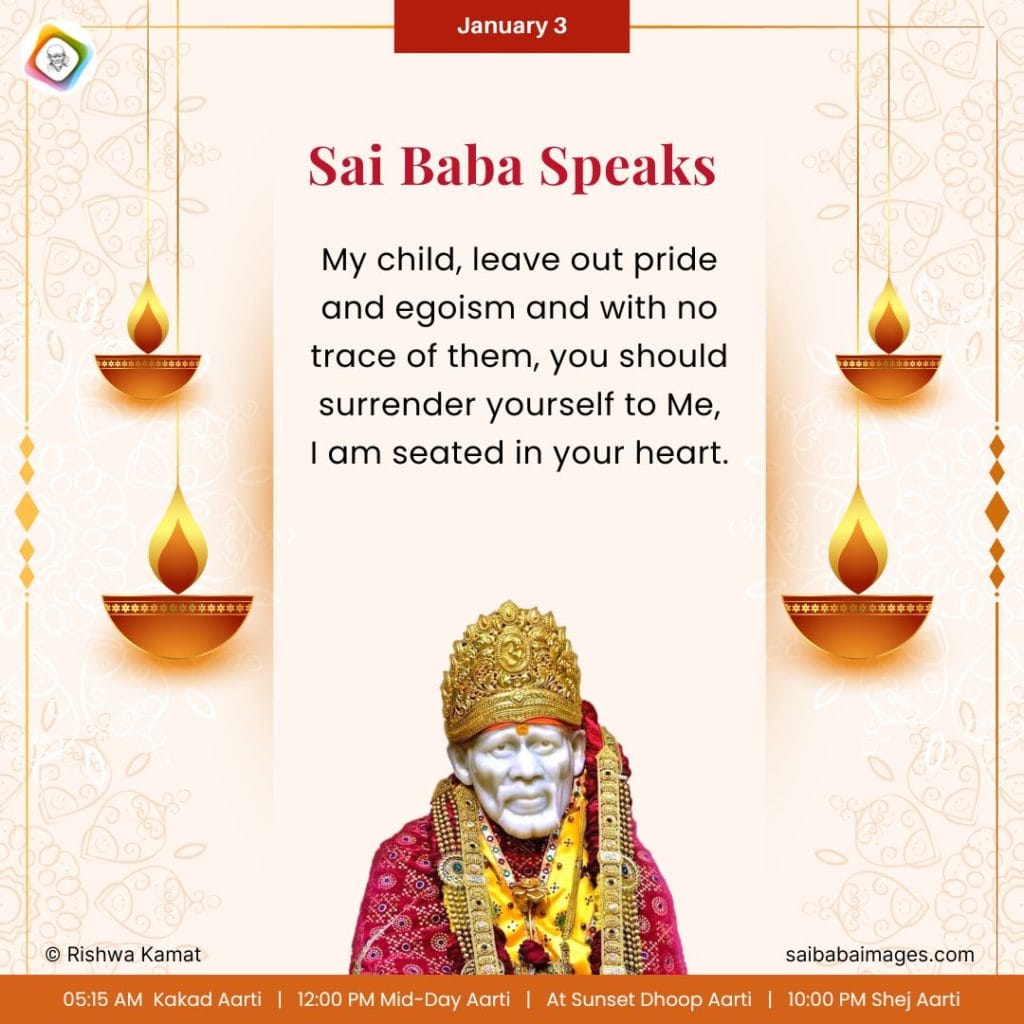 January 3

Sai Baba Speaks

My child, leave out pride and egoism and with no trace of them, you should surrender yourself to Me, I am seated in your heart.

© Rishwa Kamat

saibabaimages.com

05:15 AM Kakad Aarti | 12:00 PM Mid-Day Aarti | At Sunset Dhoop Aarti | 10:00 PM Shej Aarti